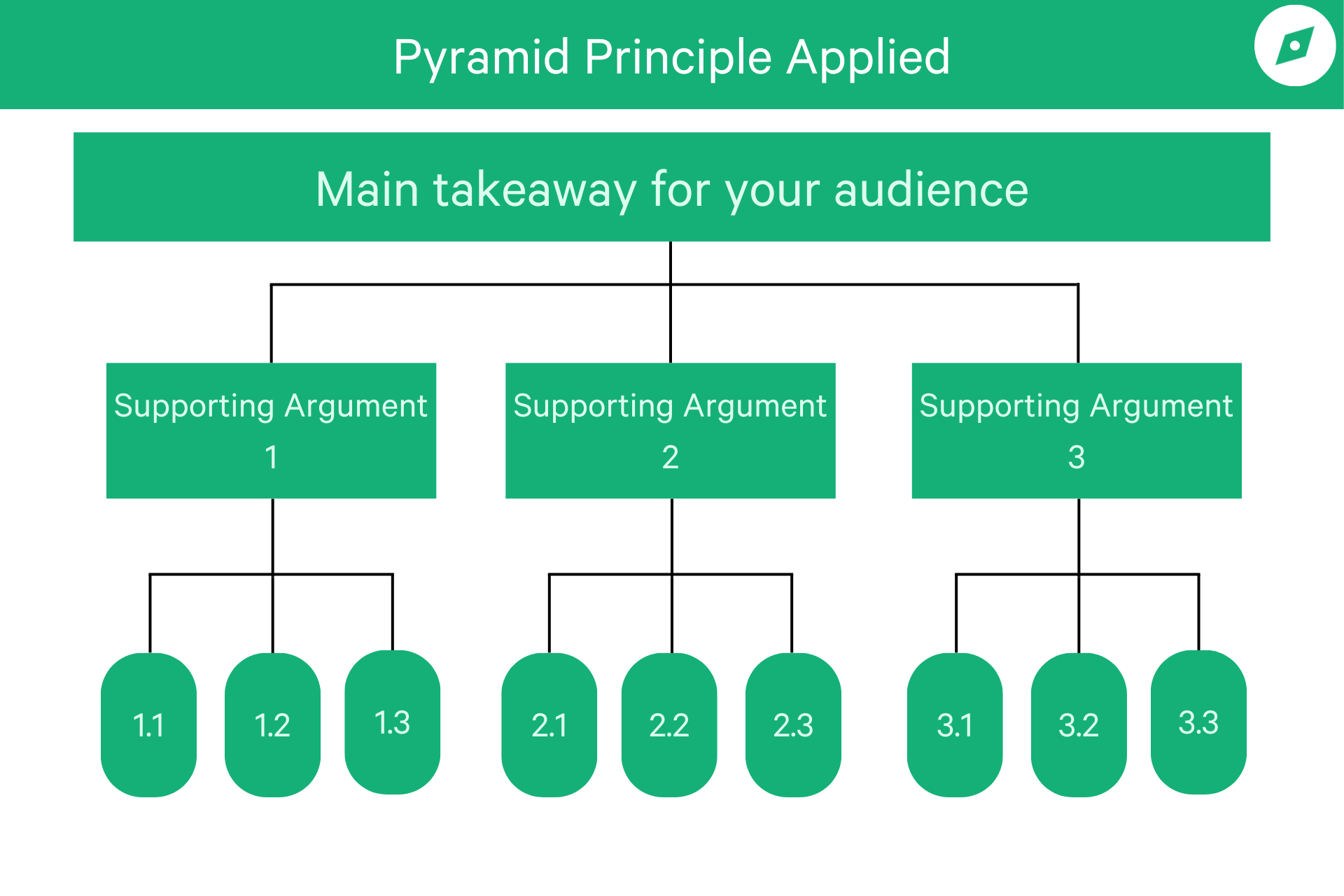 Pyramid Principle Applied

Main takeaway for your audience

Supporting Argument 1

Supporting Argument 2

Supporting Argument 3

1.1

1.2

1.3

2.1

2.2

2.3

3.1

3.2

3.3